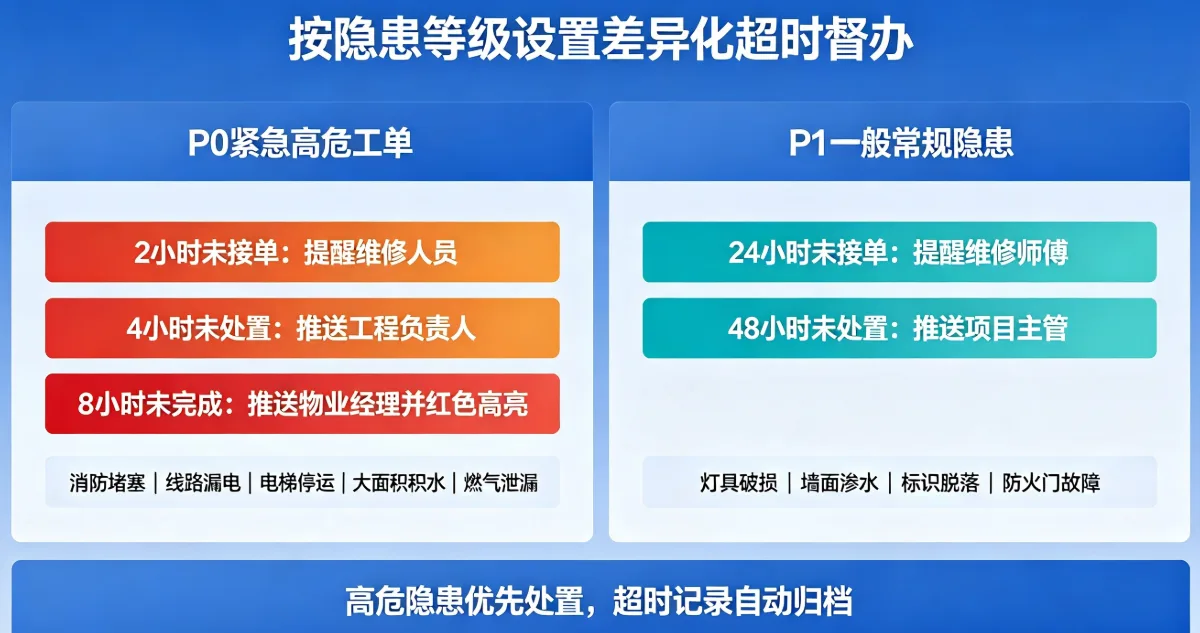 按隐患等级设置差异化超时督办

P0紧急高危工单

2小时未接单：提醒维修人员

4小时未处置：推送工程负责人

8小时未完成：推送物业经理并红色高亮

消防堵塞 | 线路漏电 | 电梯停运 | 大面积积水 | 燃气泄漏

P1一般常规隐患

24小时未接单：提醒维修师傅

48小时未处置：推送项目主管

灯具破损 | 墙面渗水 | 标识脱落 | 防火门故障

高危隐患优先处置，超时记录自动归档